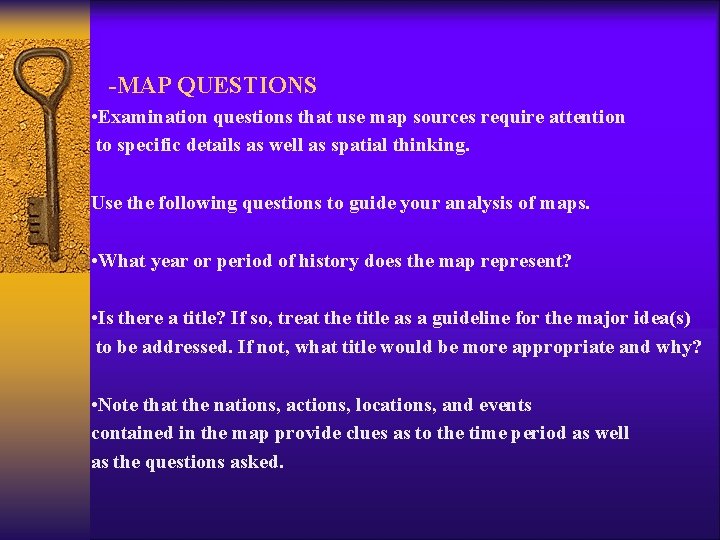 -MAP QUESTIONS

•Examination questions that use map sources require attention to specific details as well as spatial thinking.

Use the following questions to guide your analysis of maps.

•What year or period of history does the map represent?

•Is there a title? If so, treat the title as a guideline for the major idea(s) to be addressed. If not, what title would be more appropriate and why?

•Note that the nations, actions, locations, and events contained in the map provide clues as to the time period as well as the questions asked.